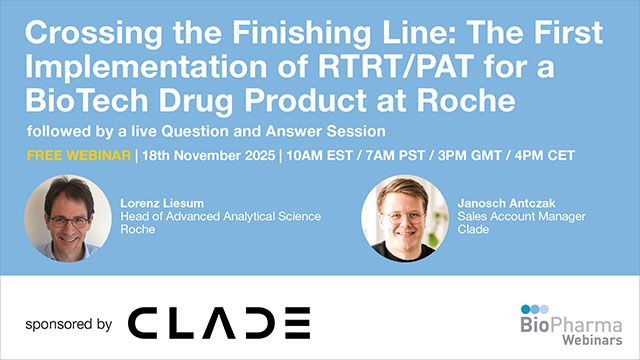 Crossing the Finishing Line: The First Implementation of RTRT/PAT for a BioTech Drug Product at Roche

followed by a live Question and Answer Session

FREE WEBINAR | 18th November 2025 | 10AM EST / 7AM PST / 3PM GMT / 4PM CET

Lorenz Liesum
Head of Advanced Analytical Science
Roche

Janosch Antczak
Sales Account Manager
Clade

sponsored by CLADE

BioPharma
Webinars